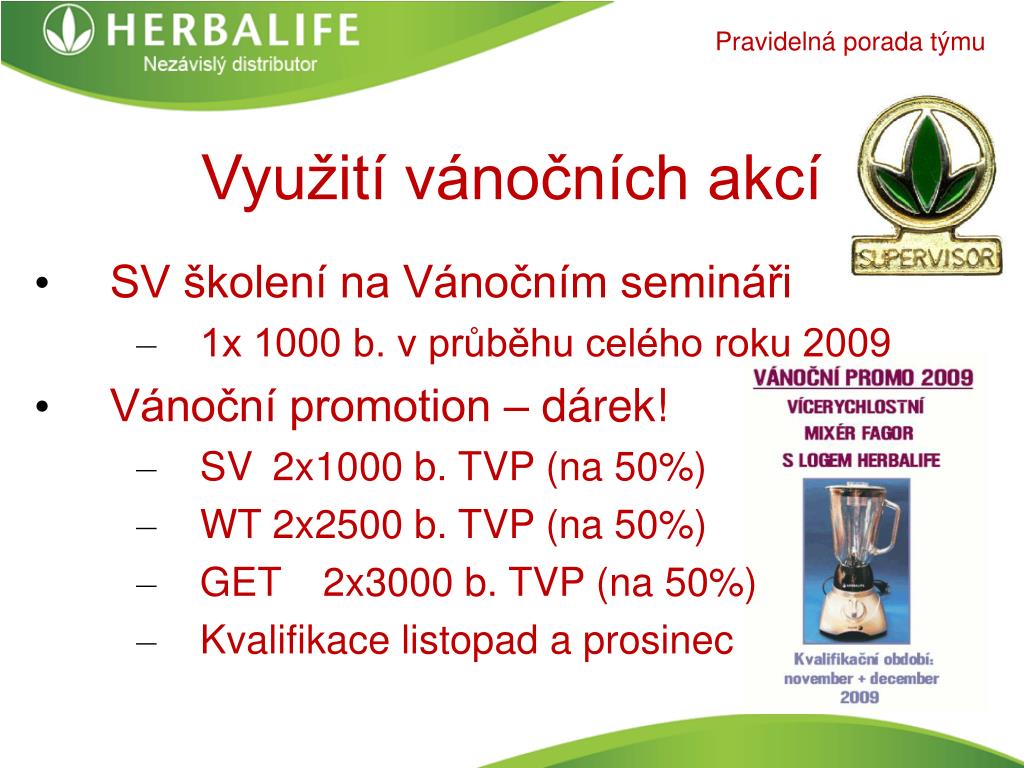 HERBALIFE
Nezávislý distributor

Pravidelná porada týmu

Využití vánočních akcí

SUPERVISOR

• SV školení na Vánočním semináři
– 1x 1000 b. v průběhu celého roku 2009
• Vánoční promotion – dárek!
– SV 2x1000 b. TVP (na 50%)
– WT 2x2500 b. TVP (na 50%)
– GET 2x3000 b. TVP (na 50%)
– Kvalifikace listopad a prosinec

VÁNOČNÍ PROMO 2009
VÍCERYCHLOSTNÍ MIXÉR FAGOR S LOGEM HERBALIFE

Kvalifikační období: november + december 2009